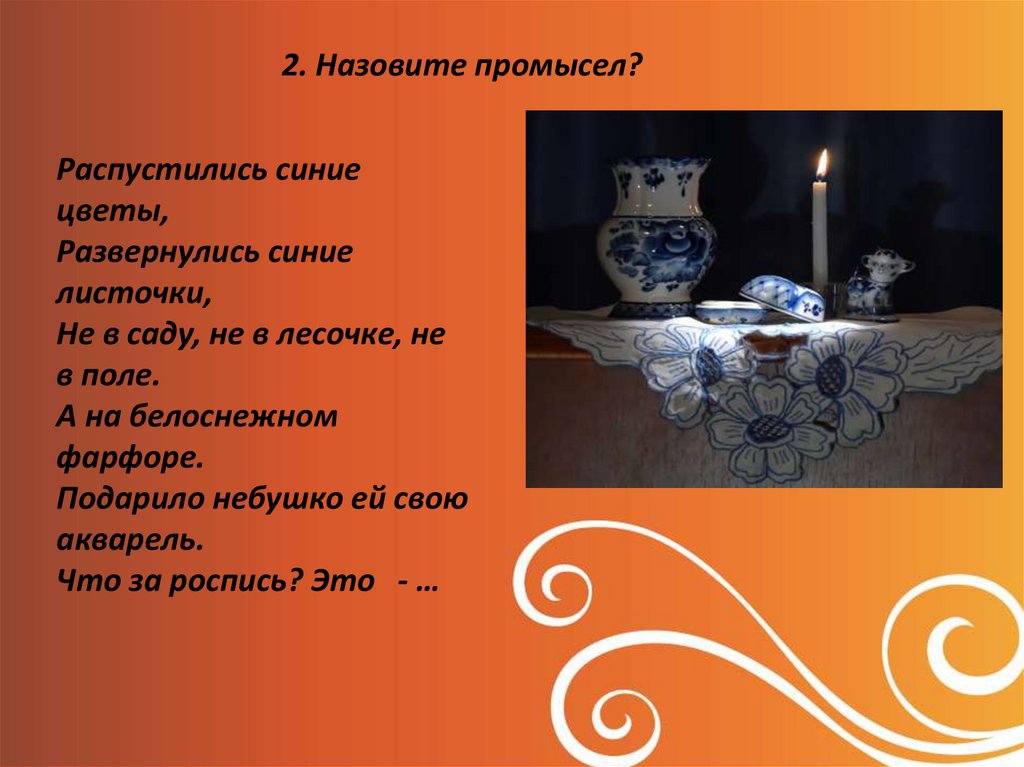 2. Назовите промысел?

Распустились синие цветы,
Развернулись синие листочки,
Не в саду, не в лесочке, не в поле.
А на белоснежном фарфоре.
Подарило небушко ей свою акварель.
Что за роспись? Это - …